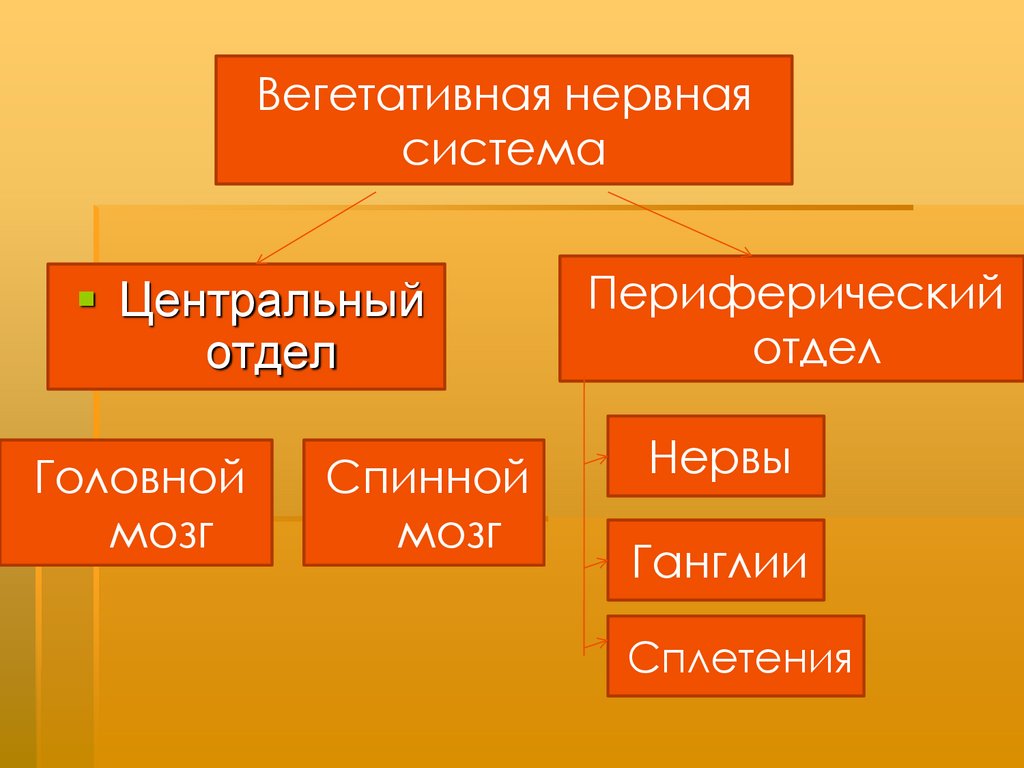 Вегетативная нервная система

Центральный отдел

Периферический отдел

Головной мозг

Спинной мозг

Нервы

Ганглии

Сплетения